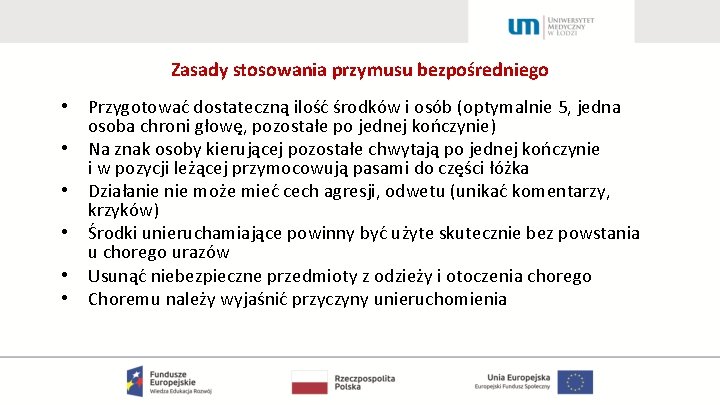 um UNIWERSYTET MEDYCZNY W ŁODZI

Zasady stosowania przymusu bezpośredniego

• Przygotować dostateczną ilość środków i osób (optymalnie 5, jedna osoba chroni głowę, pozostałe po jednej kończynie)
• Na znak osoby kierującej pozostałe chwytają po jednej kończynie i w pozycji leżącej przymocowują pasami do części łóżka
• Działanie nie może mieć cech agresji, odwetu (unikać komentarzy, krzyków)
• Środki unieruchamiające powinny być użyte skutecznie bez powstania u chorego urazów
• Usunąć niebezpieczne przedmioty z odzieży i otoczenia chorego
• Choremu należy wyjaśnić przyczyny unieruchomienia

Fundusze Europejskie Wiedza Edukacja Rozwój

Rzeczpospolita Polska

Unia Europejska Europejski Fundusz Społeczny